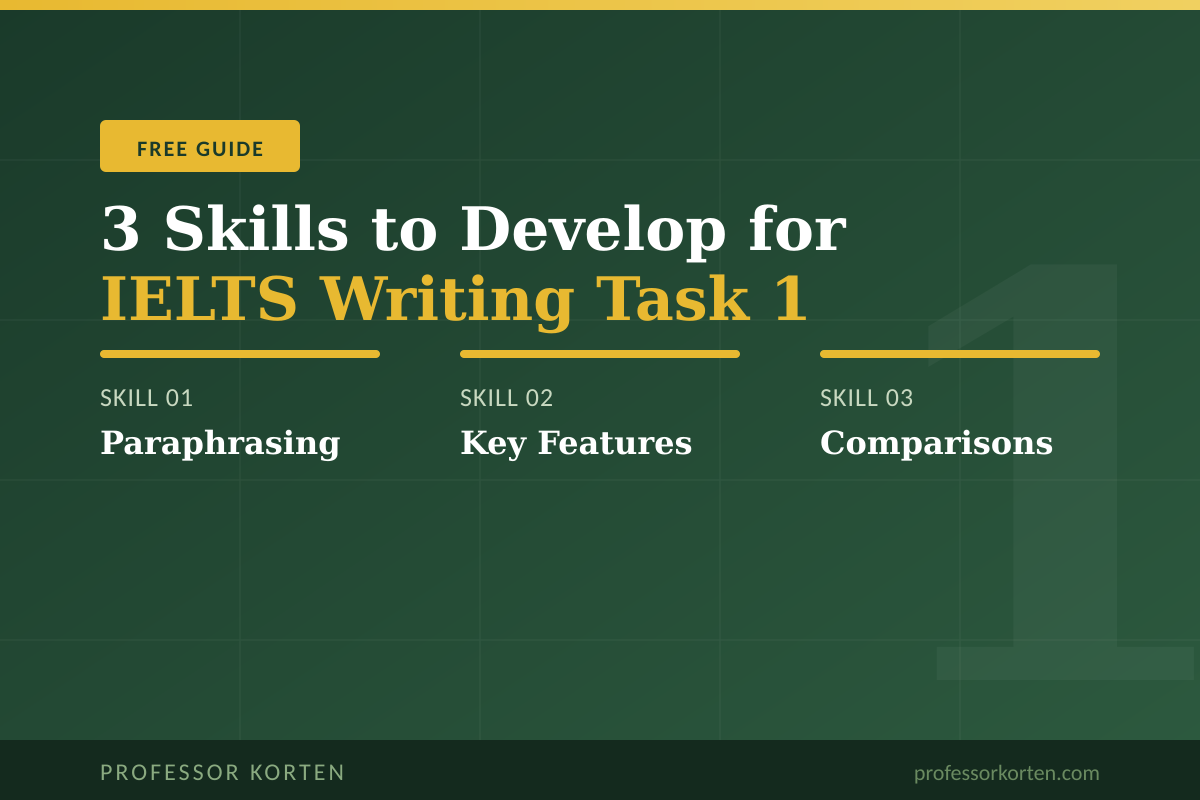 FREE GUIDE

3 Skills to Develop for IELTS Writing Task 1

SKILL 01
Paraphrasing

SKILL 02
Key Features

SKILL 03
Comparisons

1

PROFESSOR KORTEN

professorkorten.com